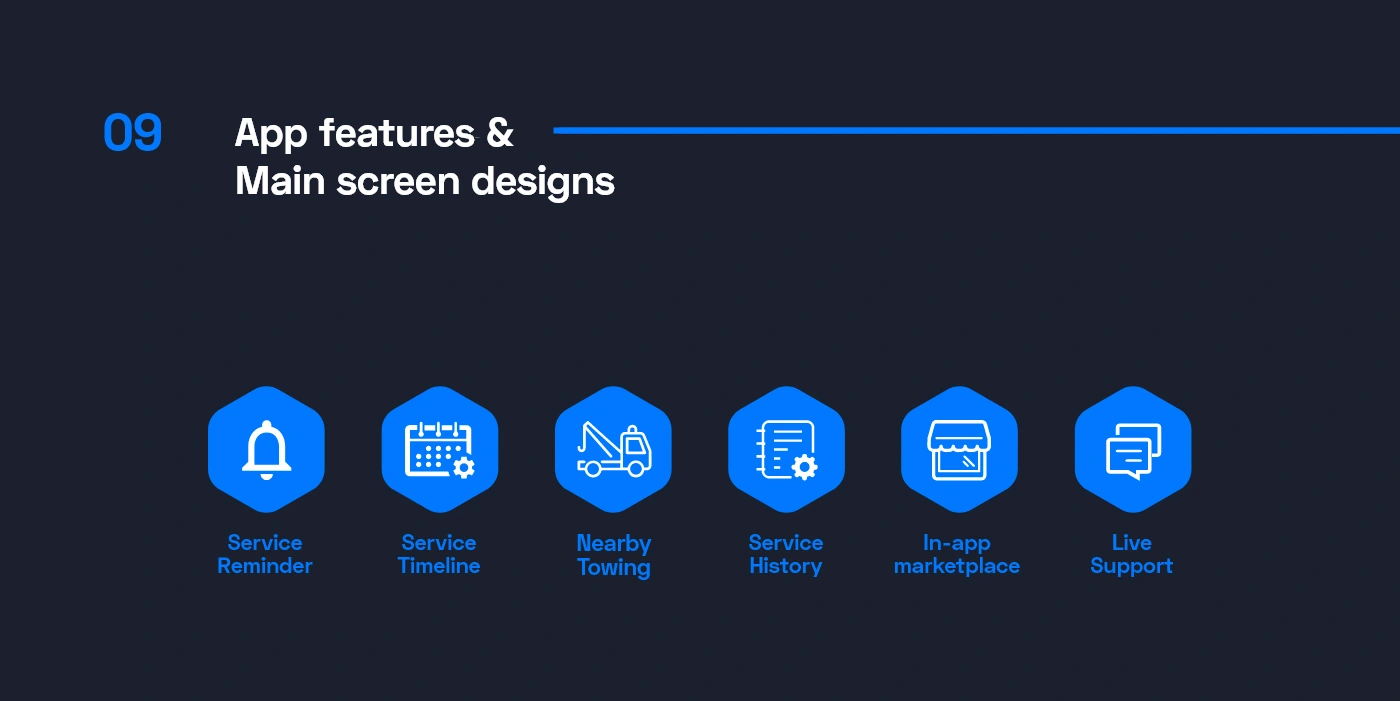 09

App features &
Main screen designs

Service Reminder

Service Timeline

Nearby Towing

Service History

In-app marketplace

Live Support